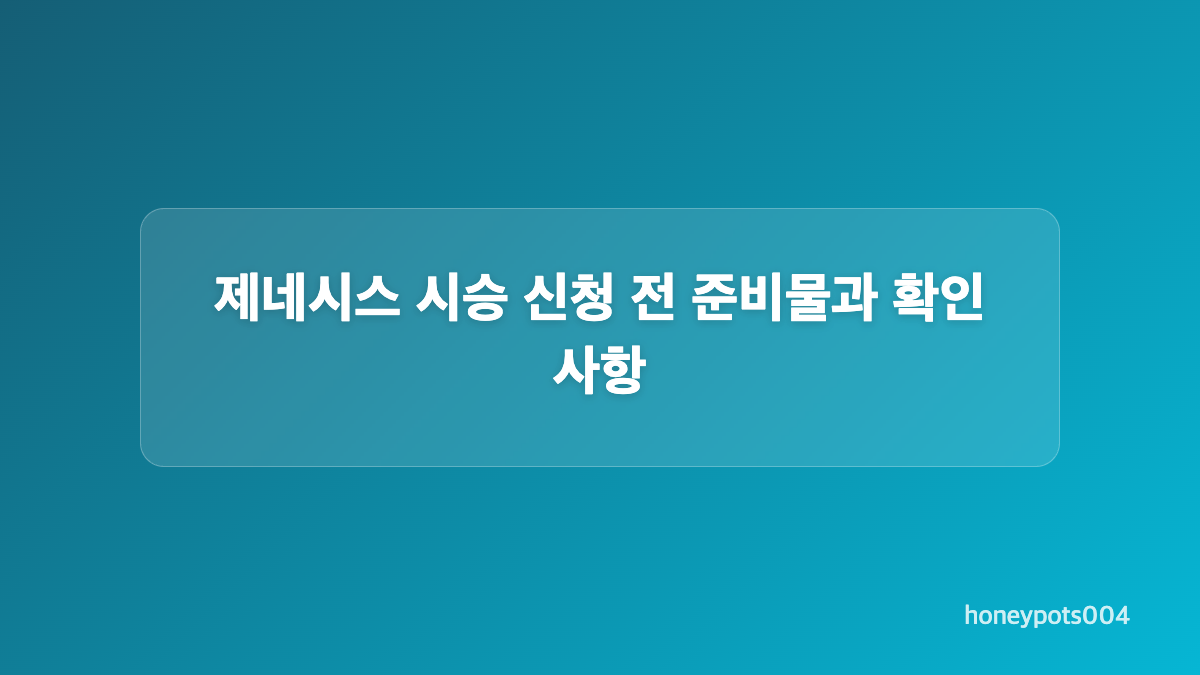 제네시스 시승 신청 전 준비물과 확인 사항

honeypots004